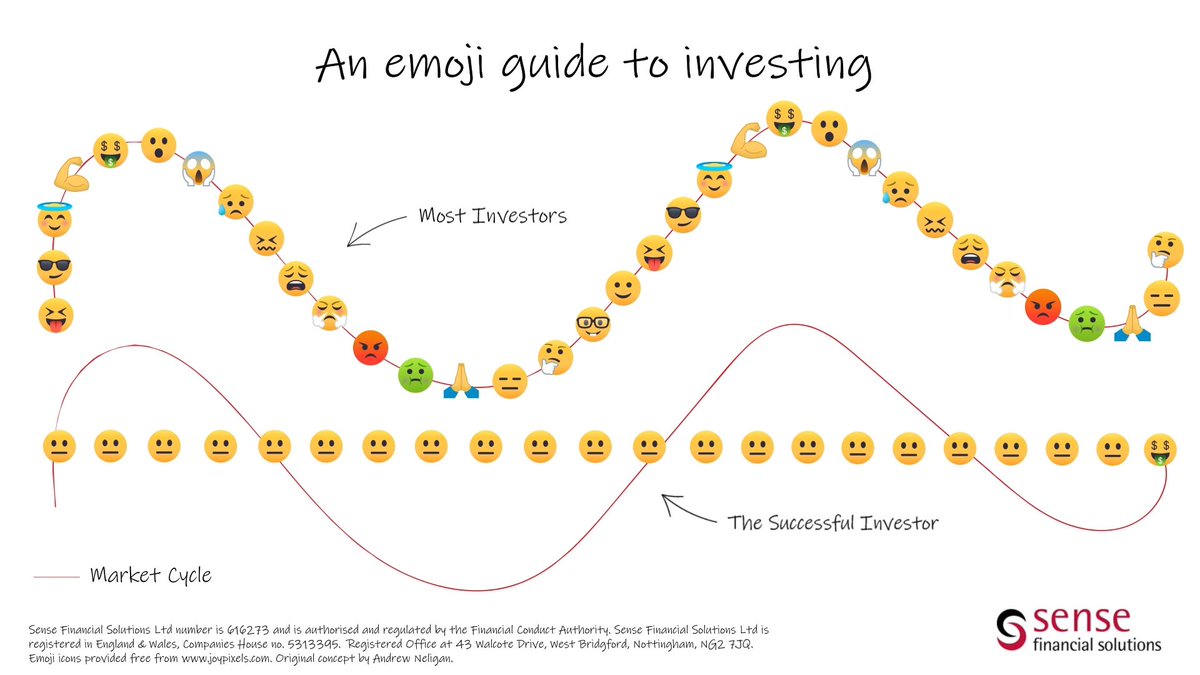 An emoji guide to investing

Most Investors

The Successful Investor

Market Cycle

Sense Financial Solutions Ltd number is 616273 and is authorised and regulated by the Financial Conduct Authority. Sense Financial Solutions Ltd is registered in England & Wales, Companies House no. 5313395. Registered Office at 43 Walcote Drive, West Bridgford, Nottingham, NG2 7JQ. Emoji icons provided free from www.joypixels.com. Original concept by Andrew Neligan.

sense financial solutions